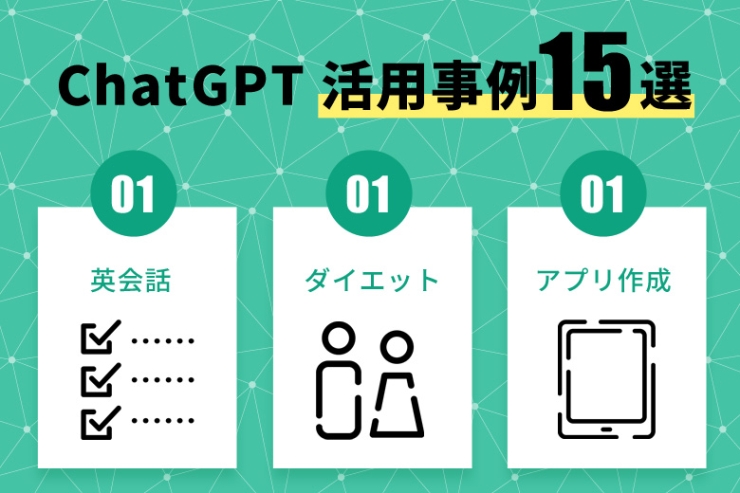 ChatGPT 活用事例15選

01

英会話

01

ダイエット

01

アプリ作成